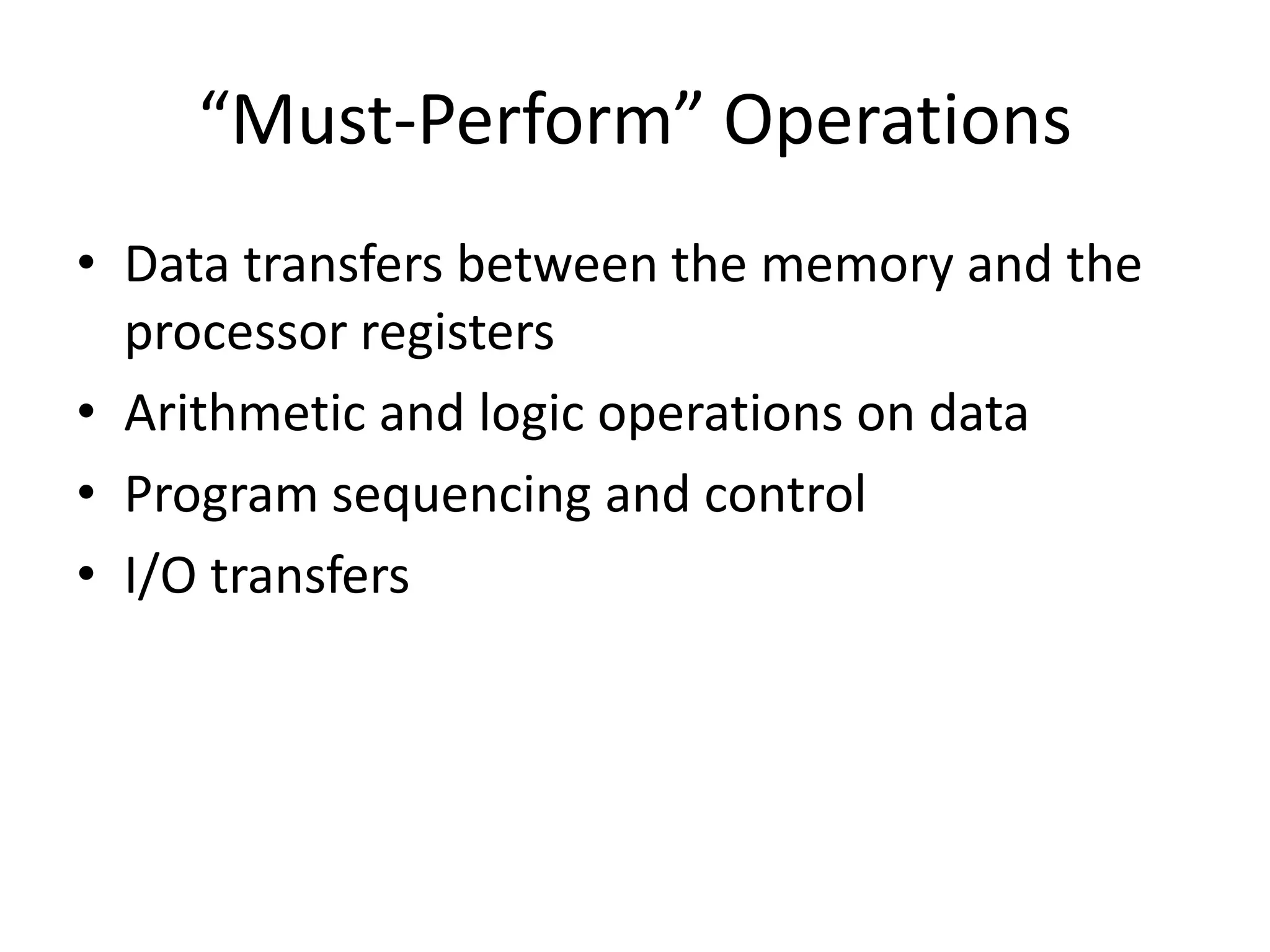 “Must-Perform” Operations

• Data transfers between the memory and the processor registers
• Arithmetic and logic operations on data
• Program sequencing and control
• I/O transfers